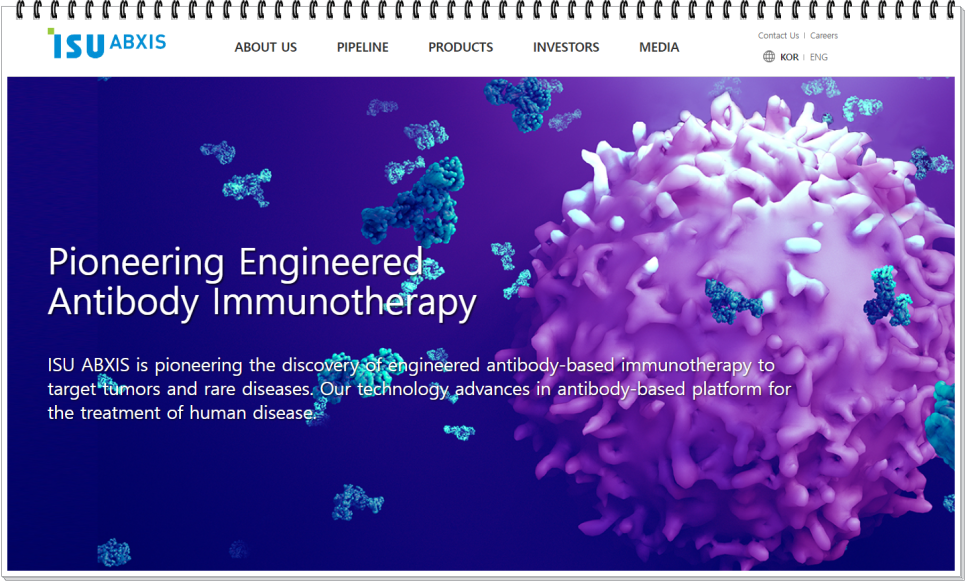 ISU ABXIS

ABOUT US PIPELINE PRODUCTS INVESTORS MEDIA

Contact Us | Careers

KOR | ENG

Pioneering Engineered Antibody Immunotherapy

ISU ABXIS is pioneering the discovery of engineered antibody-based immunotherapy to target tumors and rare diseases. Our technology advances in antibody-based platform for the treatment of human disease.